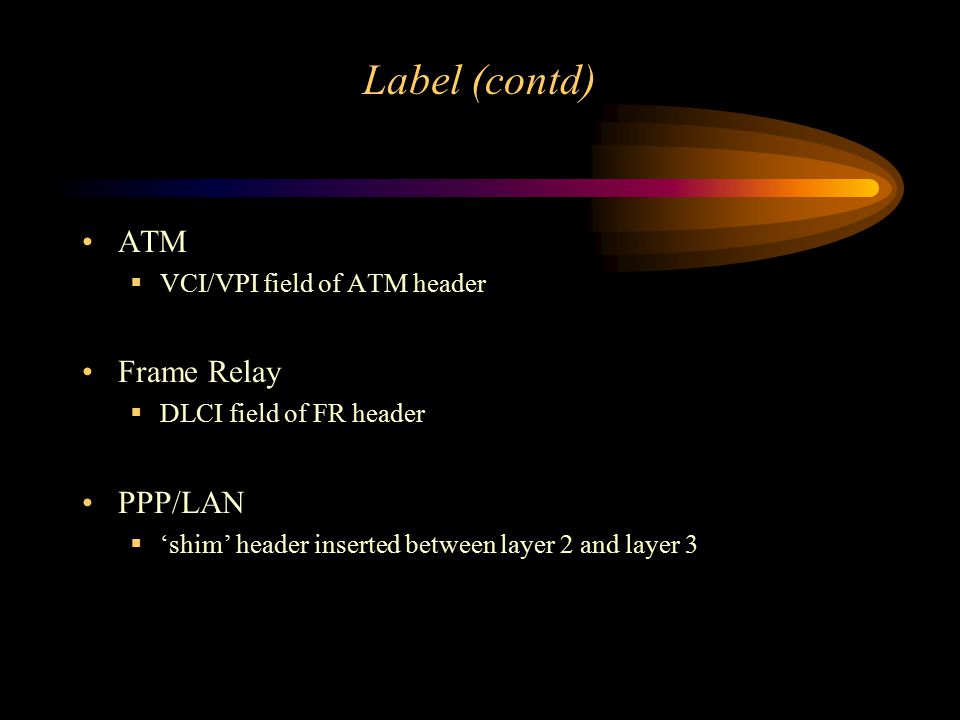 Label (contd)

• ATM
▪ VCI/VPI field of ATM header

• Frame Relay
▪ DLCI field of FR header

• PPP/LAN
▪ ‘shim’ header inserted between layer 2 and layer 3